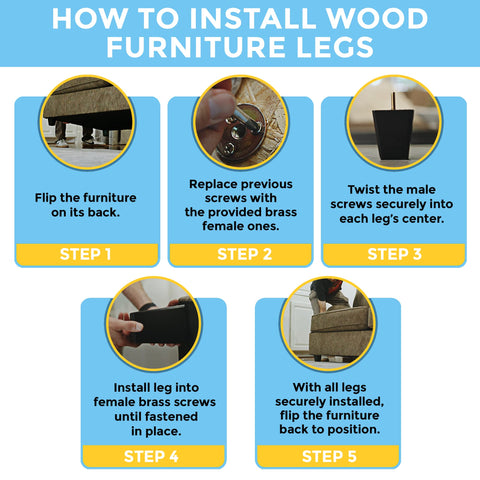 HOW TO INSTALL WOOD FURNITURE LEGS

Flip the furniture on its back.

STEP 1

Replace previous screws with the provided brass female ones.

STEP 2

Twist the male screws securely into each leg's center.

STEP 3

Install leg into female brass screws until fastened in place.

STEP 4

With all legs securely installed, flip the furniture back to position.

STEP 5